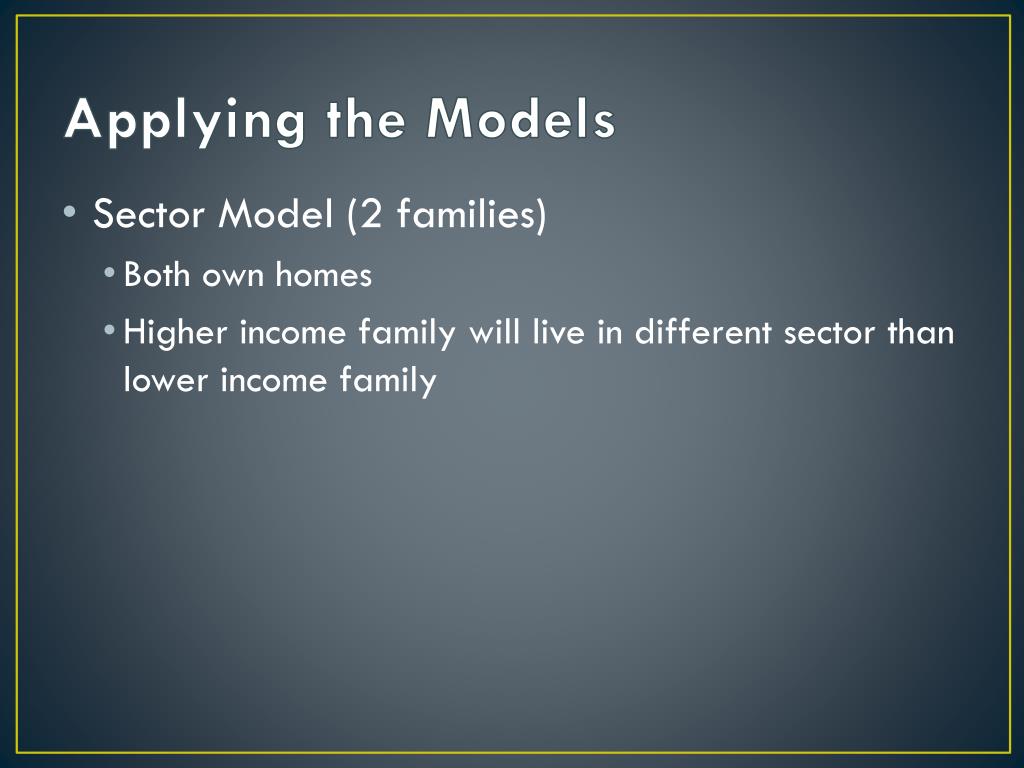 Applying the Models

• Sector Model (2 families)
  • Both own homes
  • Higher income family will live in different sector than lower income family